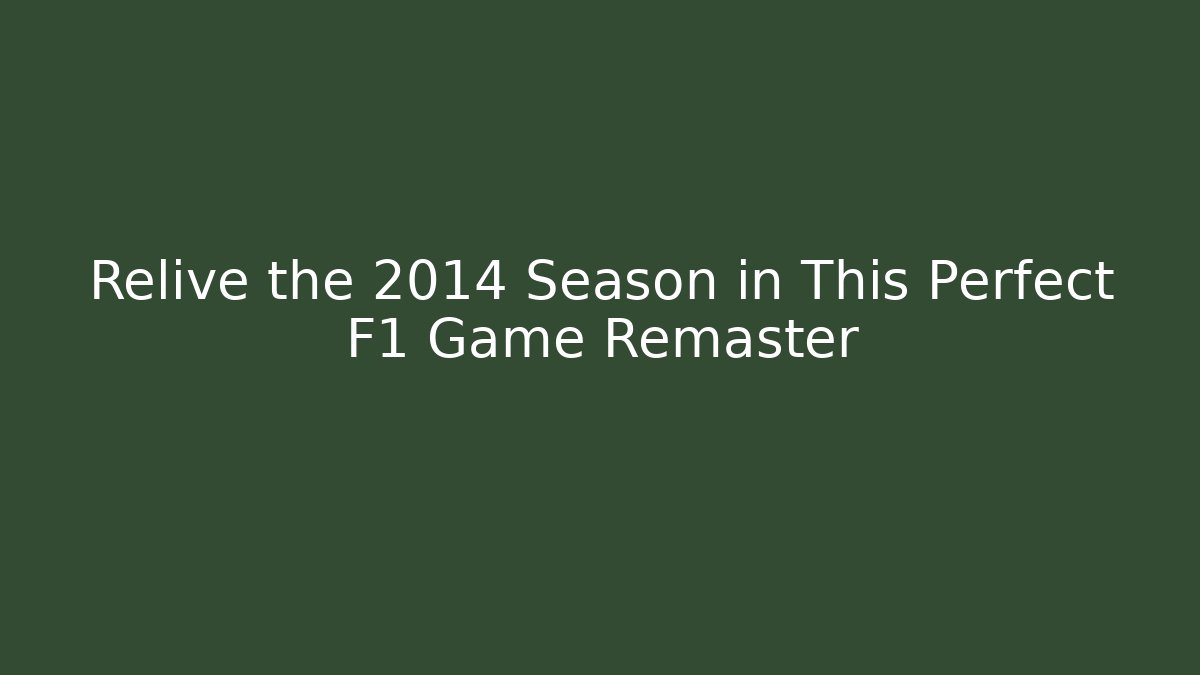 Relive the 2014 Season in This Perfect F1 Game Remaster